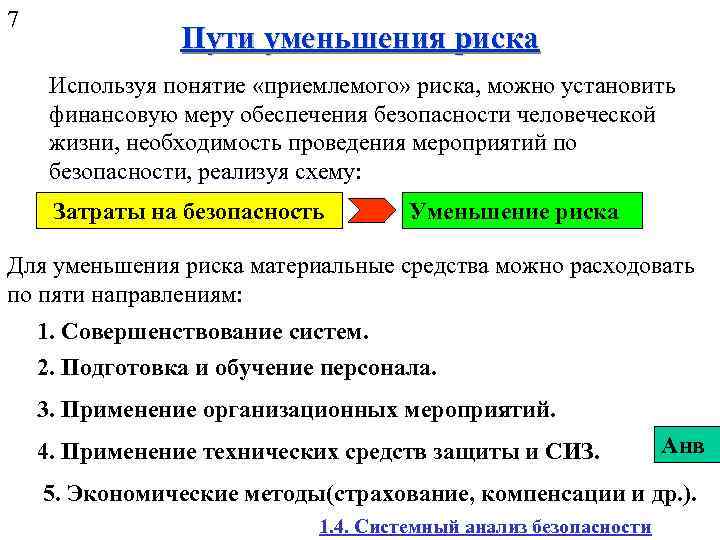 7

Пути уменьшения риска

Используя понятие «приемлемого» риска, можно установить финансовую меру обеспечения безопасности человеческой жизни, необходимость проведения мероприятий по безопасности, реализуя схему:

Затраты на безопасность

Уменьшение риска

Для уменьшения риска материальные средства можно расходовать по пяти направлениям:

1. Совершенствование систем.

2. Подготовка и обучение персонала.

3. Применение организационных мероприятий.

4. Применение технических средств защиты и СИЗ.

Анв

5. Экономические методы(страхование, компенсации и др.).

1.4. Системный анализ безопасности